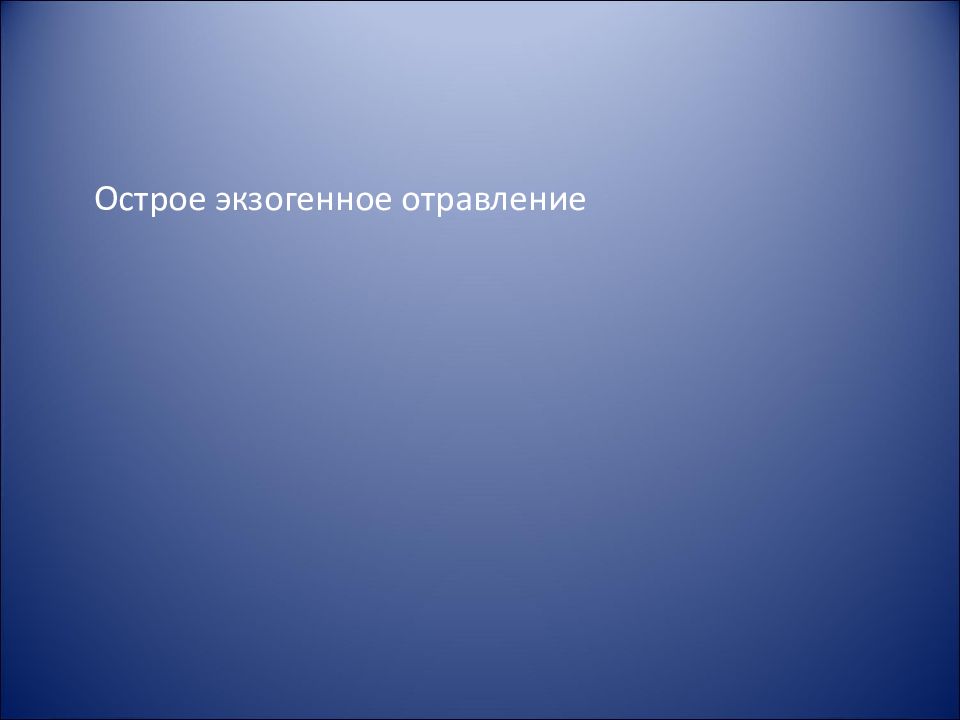 Острое экзогенное отравление